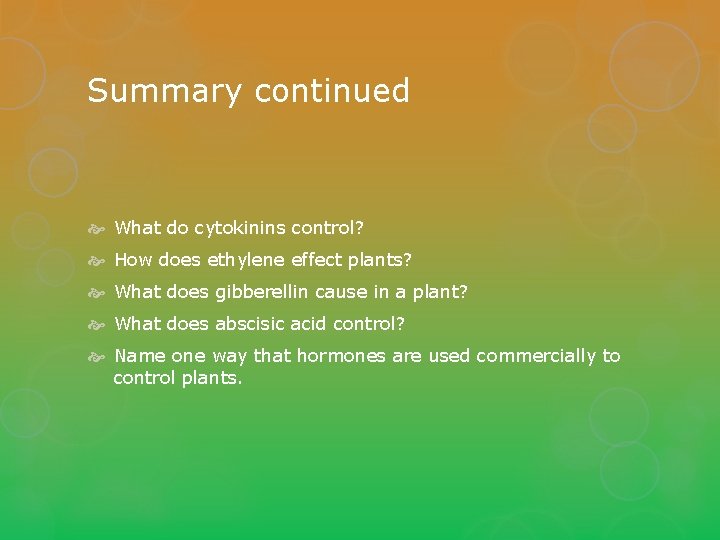 Summary continued

What do cytokinins control?

How does ethylene effect plants?

What does gibberellin cause in a plant?

What does abscisic acid control?

Name one way that hormones are used commercially to control plants.